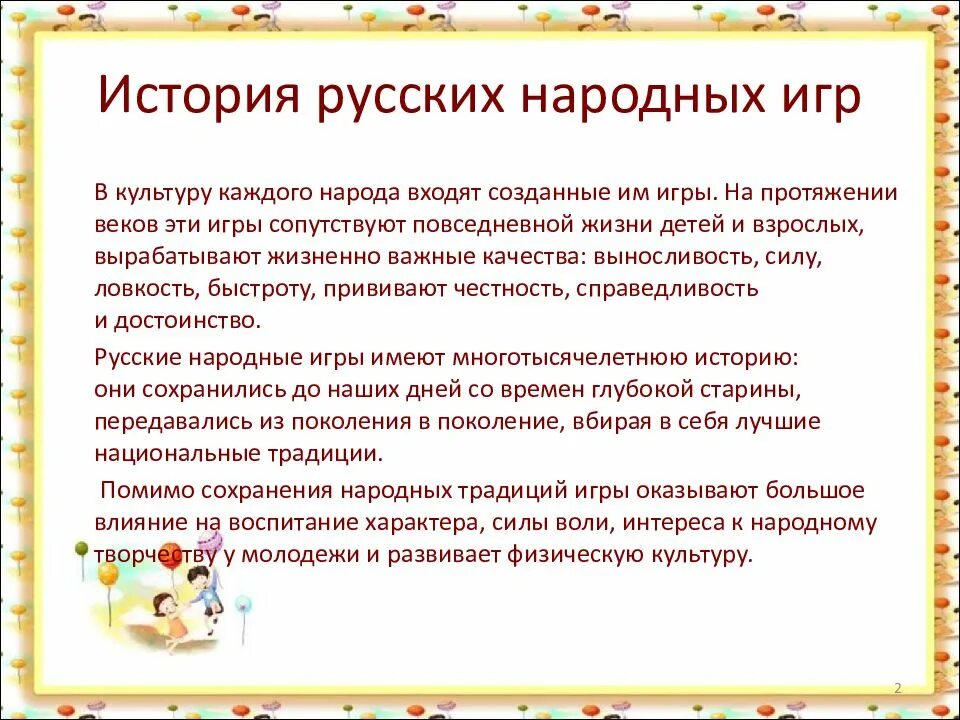 История русских народных игр

В культуру каждого народа входят созданные им игры. На протяжении веков эти игры сопутствуют повседневной жизни детей и взрослых, вырабатывают жизненно важные качества: выносливость, силу, ловкость, быстроту, прививают честность, справедливость и достоинство.

Русские народные игры имеют многотысячелетнюю историю: они сохранились до наших дней со времен глубокой старины, передавались из поколения в поколение, вбирая в себя лучшие национальные традиции.

Помимо сохранения народных традиций игры оказывают большое влияние на воспитание характера, силы воли, интереса к народному творчеству у молодежи и развивает физическую культуру.

2